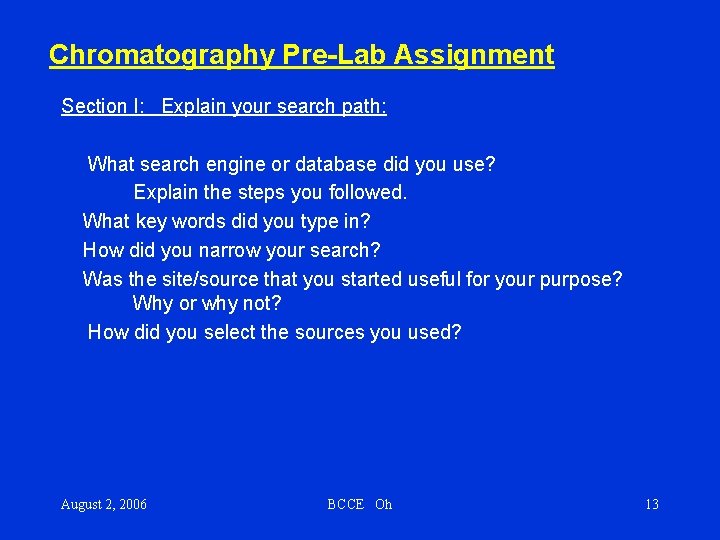 Chromatography Pre-Lab Assignment

Section I: Explain your search path:

What search engine or database did you use?
Explain the steps you followed.
What key words did you type in?
How did you narrow your search?
Was the site/source that you started useful for your purpose?
Why or why not?
How did you select the sources you used?

August 2, 2006

BCCE Oh

13